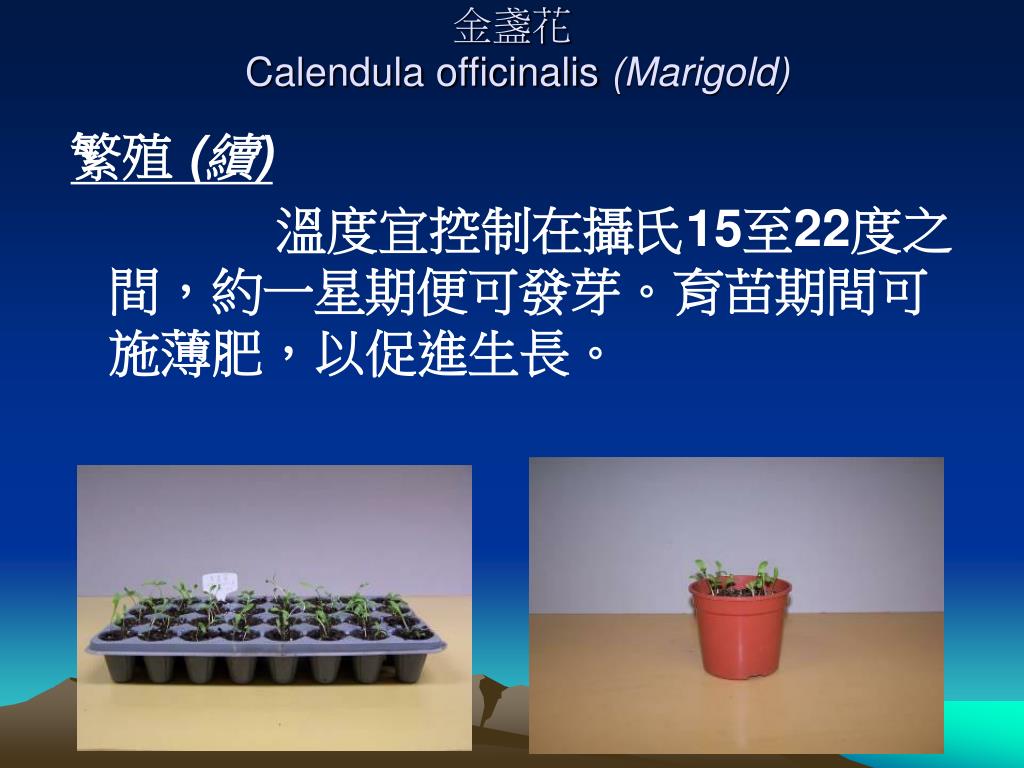 金盞花
Calendula officinalis (Marigold)

繁殖 (續)

溫度宜控制在攝氏15至22度之間，約一星期便可發芽。育苗期間可施薄肥，以促進生長。